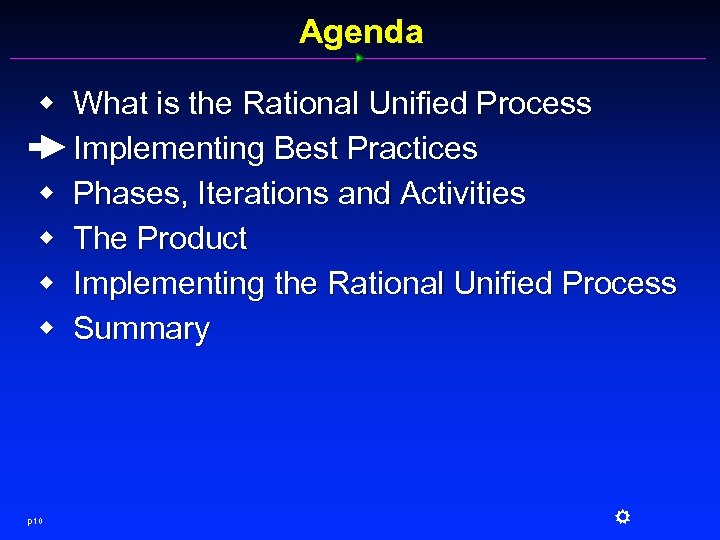 Agenda

What is the Rational Unified Process
Implementing Best Practices
Phases, Iterations and Activities
The Product
Implementing the Rational Unified Process
Summary

p10